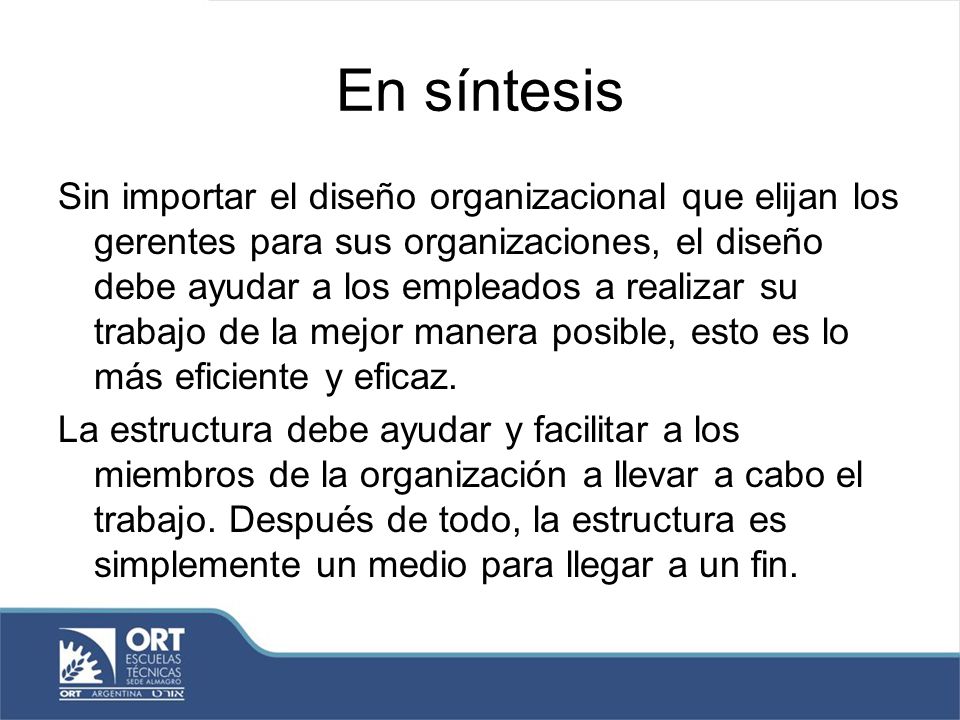 En síntesis

Sin importar el diseño organizacional que elijan los gerentes para sus organizaciones, el diseño debe ayudar a los empleados a realizar su trabajo de la mejor manera posible, esto es lo más eficiente y eficaz.

La estructura debe ayudar y facilitar a los miembros de la organización a llevar a cabo el trabajo. Después de todo, la estructura es simplemente un medio para llegar a un fin.

ORT
ESCUELAS
TÉCNICAS
SEDE ALMAGRO
ORT ARGENTINA אורט